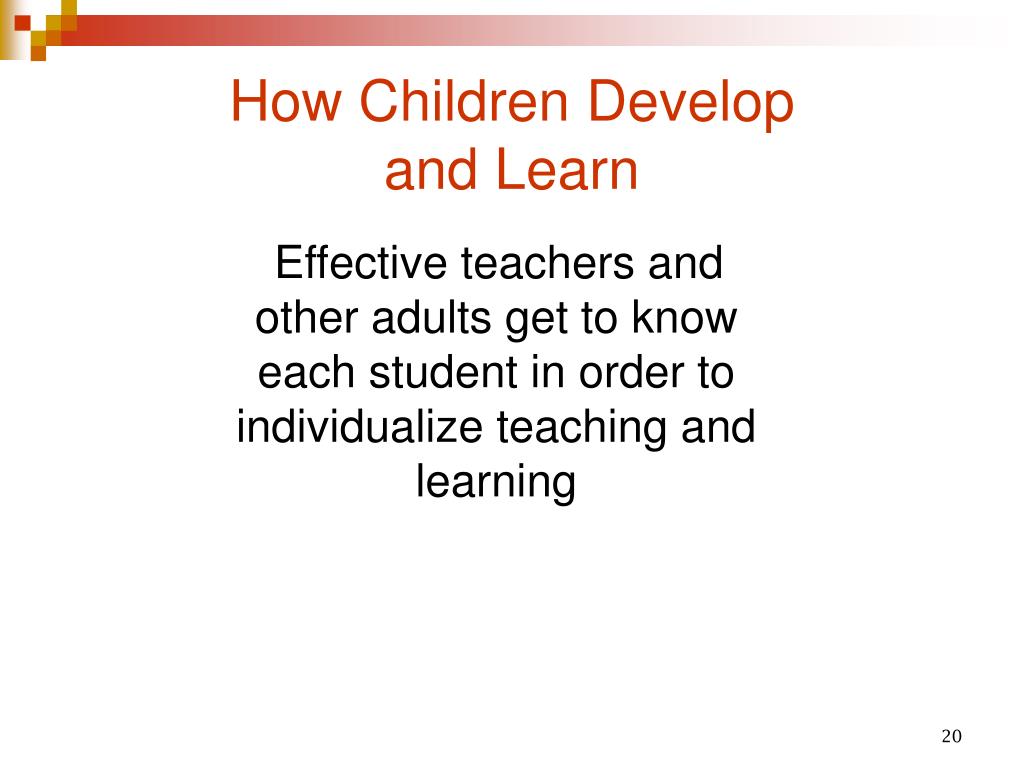 How Children Develop and Learn

Effective teachers and other adults get to know each student in order to individualize teaching and learning

20